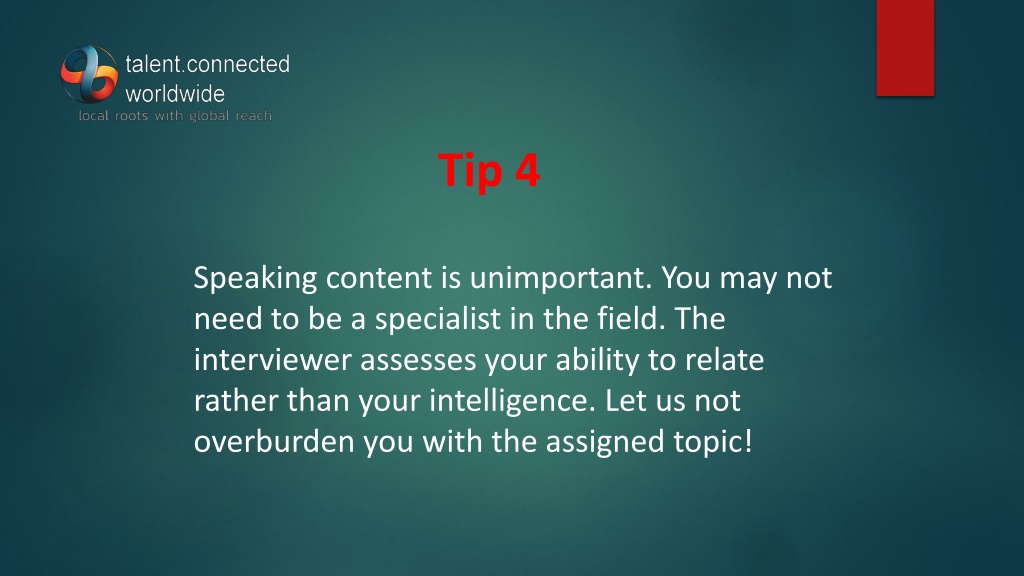 talent.connected
worldwide
local roots with global reach

Tip 4

Speaking content is unimportant. You may not need to be a specialist in the field. The interviewer assesses your ability to relate rather than your intelligence. Let us not overburden you with the assigned topic!